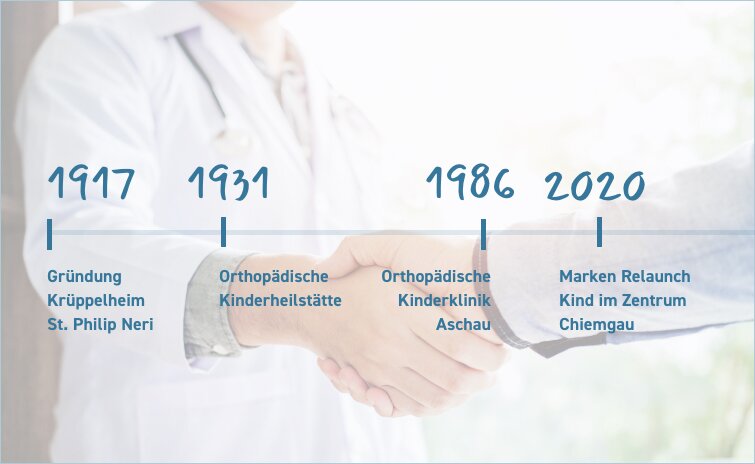 1917

Gründung
Krüppelheim
St. Philip Neri

1931

Orthopädische
Kinderheilstätte

1986

Orthopädische
Kinderklinik
Aschau

2020

Marken Relaunch
Kind im Zentrum
Chiemgau